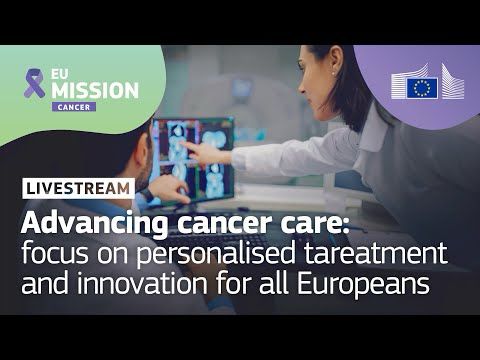 EU MISSION
CANCER

LIVESTREAM

Advancing cancer care:
focus on personalised tareatment and innovation for all Europeans